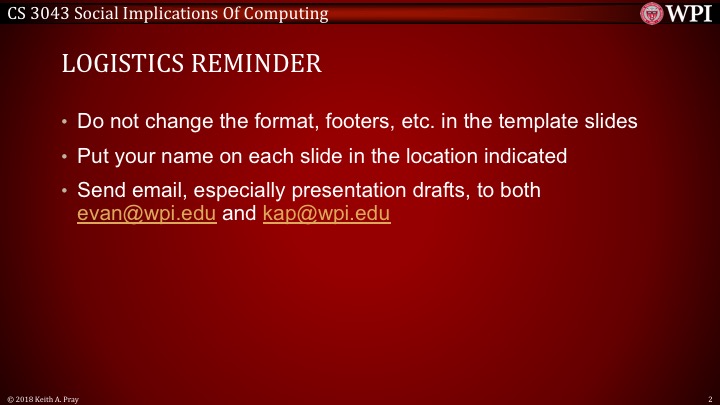 CS 3043 Social Implications Of Computing

WPI

LOGISTICS REMINDER

• Do not change the format, footers, etc. in the template slides
• Put your name on each slide in the location indicated
• Send email, especially presentation drafts, to both evan@wpi.edu and kap@wpi.edu

© 2018 Keith A. Pray

2